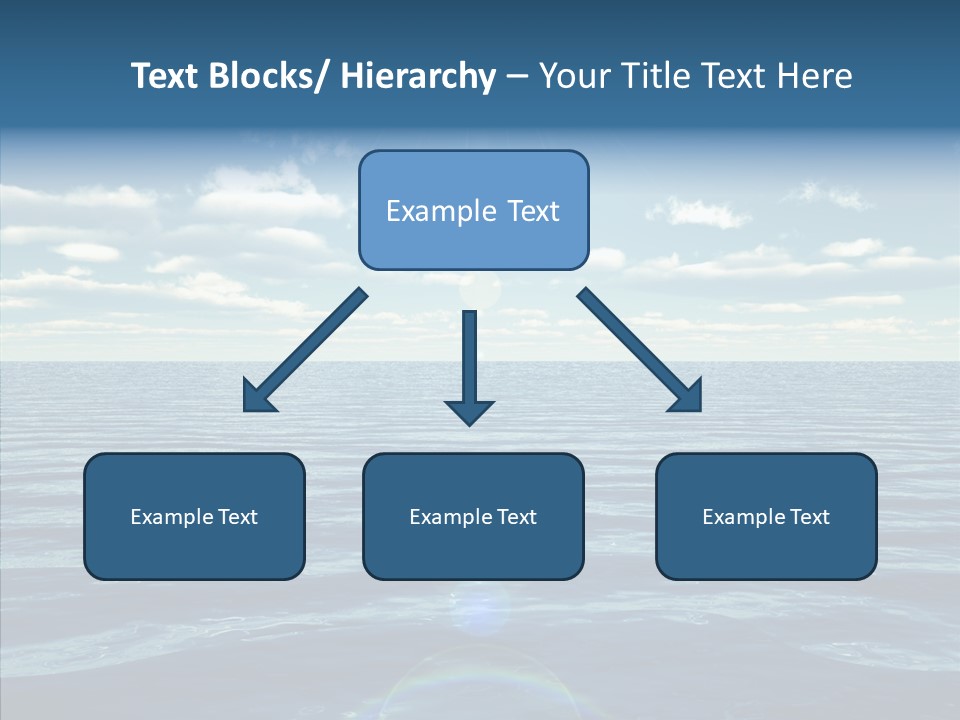 Text Blocks/ Hierarchy – Your Title Text Here

Example Text

Example Text

Example Text

Example Text